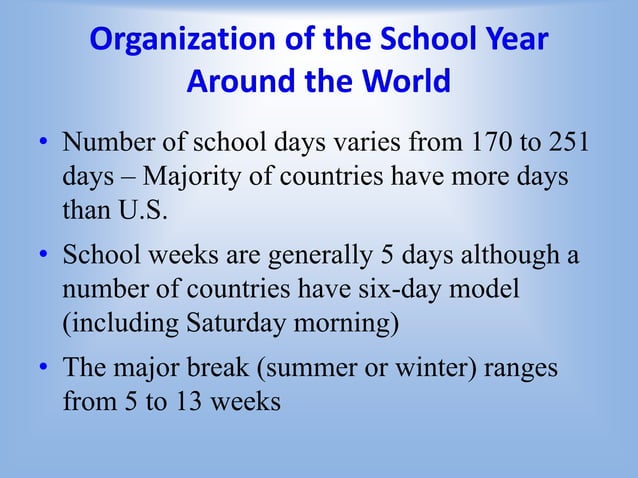 Organization of the School Year Around the World

• Number of school days varies from 170 to 251 days – Majority of countries have more days than U.S.

• School weeks are generally 5 days although a number of countries have six-day model (including Saturday morning)

• The major break (summer or winter) ranges from 5 to 13 weeks